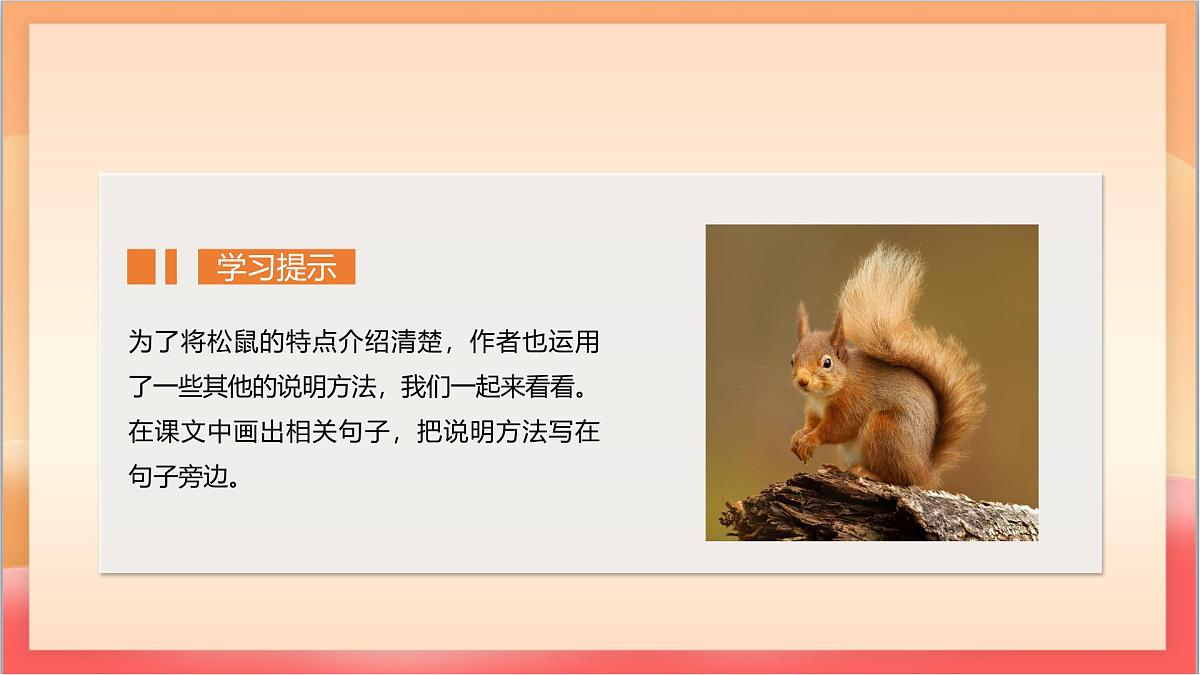 学习提示

为了将松鼠的特点介绍清楚，作者也运用了一些其他的说明方法，我们一起来看看。在课文中画出相关句子，把说明方法写在句子旁边。